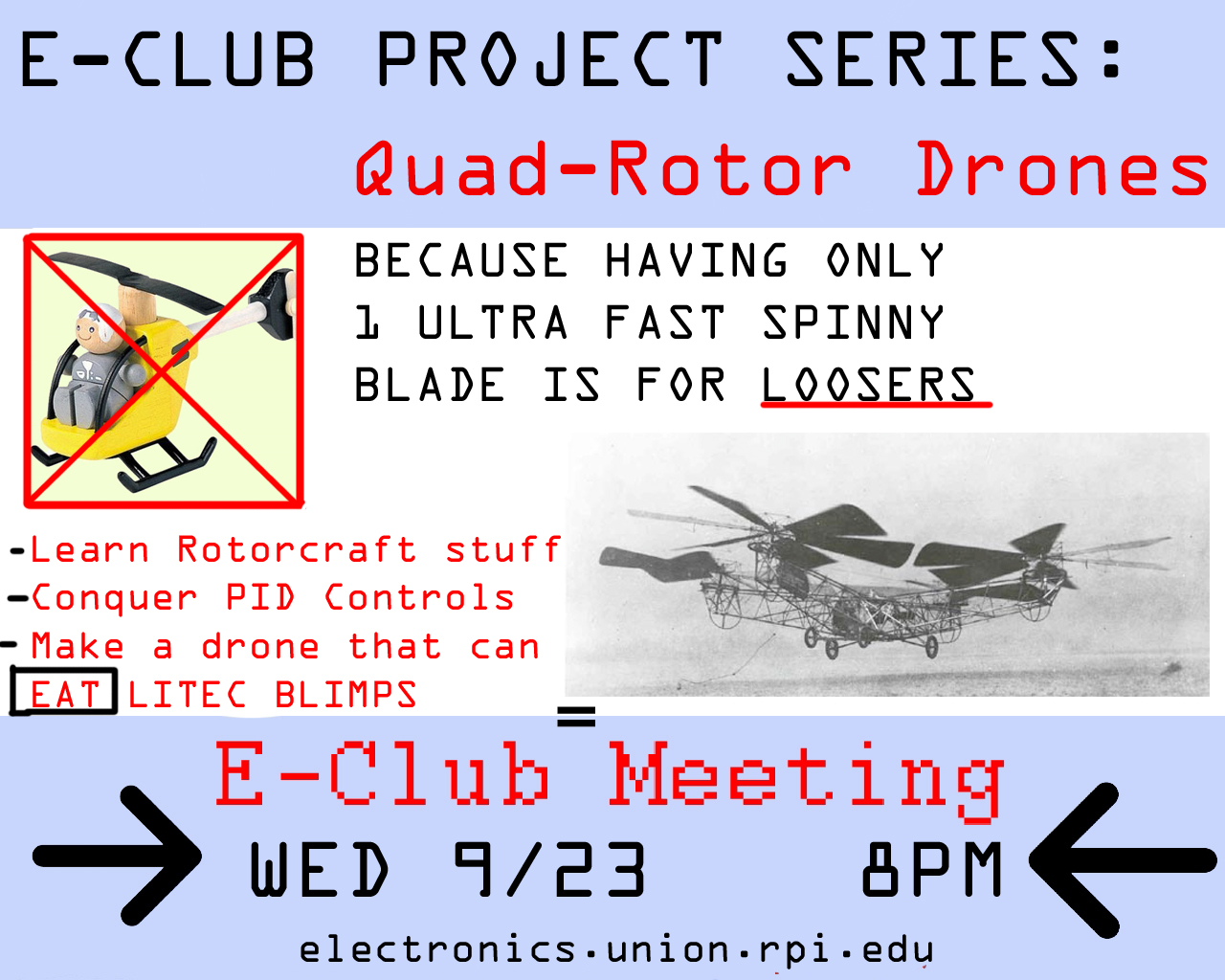 E-CLUB PROJECT SERIES:

Quad-Rotor Drones

BECAUSE HAVING ONLY 1 ULTRA FAST SPINNY BLADE IS FOR LOOSERS

-Learn Rotorcraft stuff
-Conquer PID Controls
- Make a drone that can EAT LITEC BLIMPS

=

E-Club Meeting

WED 9/23 8PM

electronics.union.rpi.edu